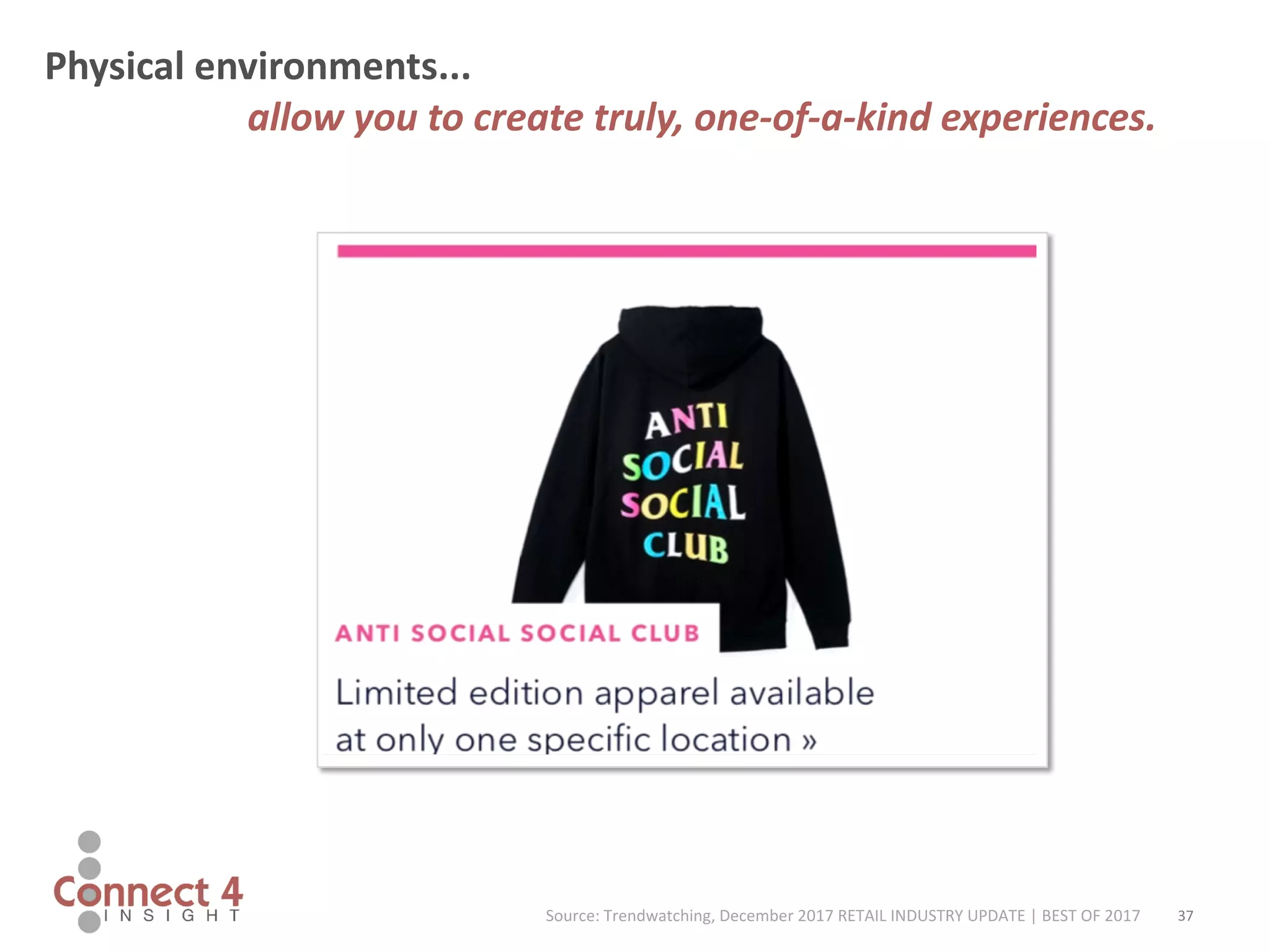 Physical environments...

allow you to create truly, one-of-a-kind experiences.

ANTI
SOCIAL
SOCIAL
CLUB

ANTI SOCIAL SOCIAL CLUB

Limited edition apparel available at only one specific location »

Connect 4
INSIGHT

Source: Trendwatching, December 2017 RETAIL INDUSTRY UPDATE | BEST OF 2017

37